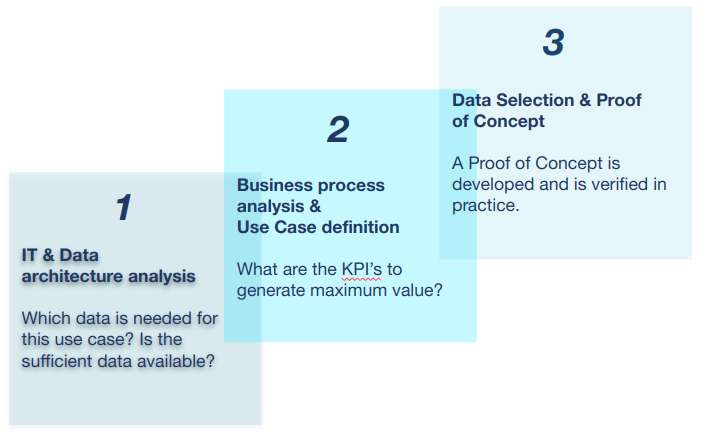 1

IT & Data architecture analysis

Which data is needed for this use case? Is the sufficient data available?

2

Business process analysis &
Use Case definition

What are the KPI's to generate maximum value?

3

Data Selection & Proof of Concept

A Proof of Concept is developed and is verified in practice.